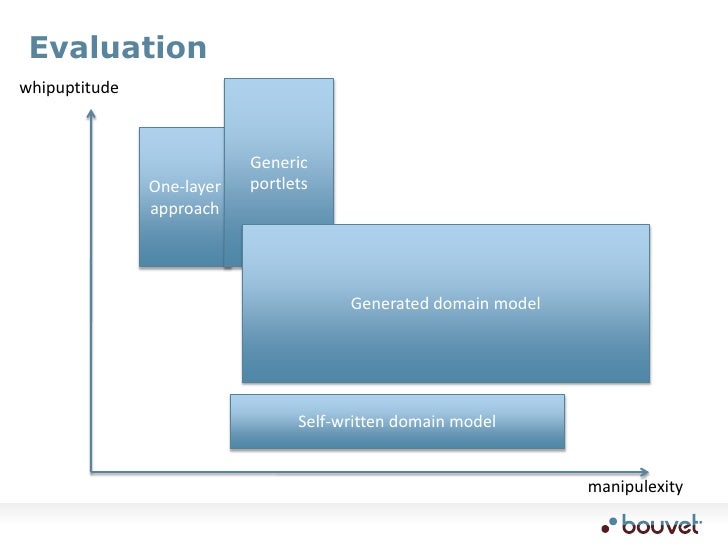 Evaluation

whipuptitude

One-layer approach

Generic portlets

Generated domain model

Self-written domain model

manipulexity

bouvet